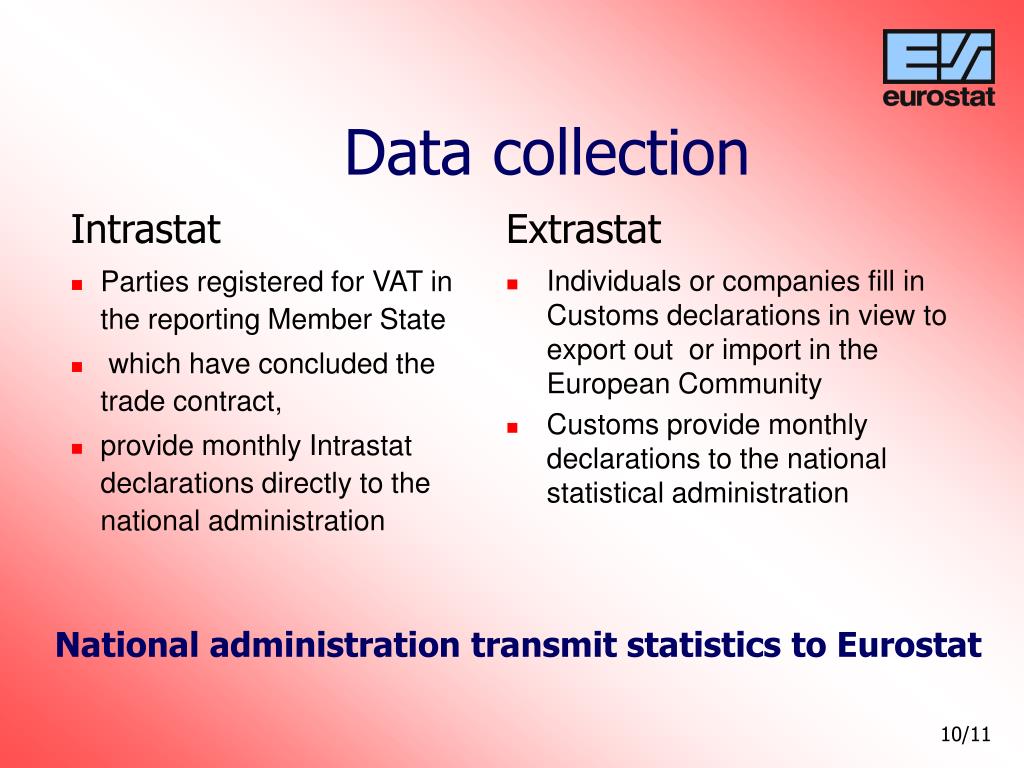 eurostat

Data collection

Intrastat

- Parties registered for VAT in the reporting Member State
- which have concluded the trade contract,
- provide monthly Intrastat declarations directly to the national administration

Extrastat

- Individuals or companies fill in Customs declarations in view to export out or import in the European Community
- Customs provide monthly declarations to the national statistical administration

National administration transmit statistics to Eurostat

10/11